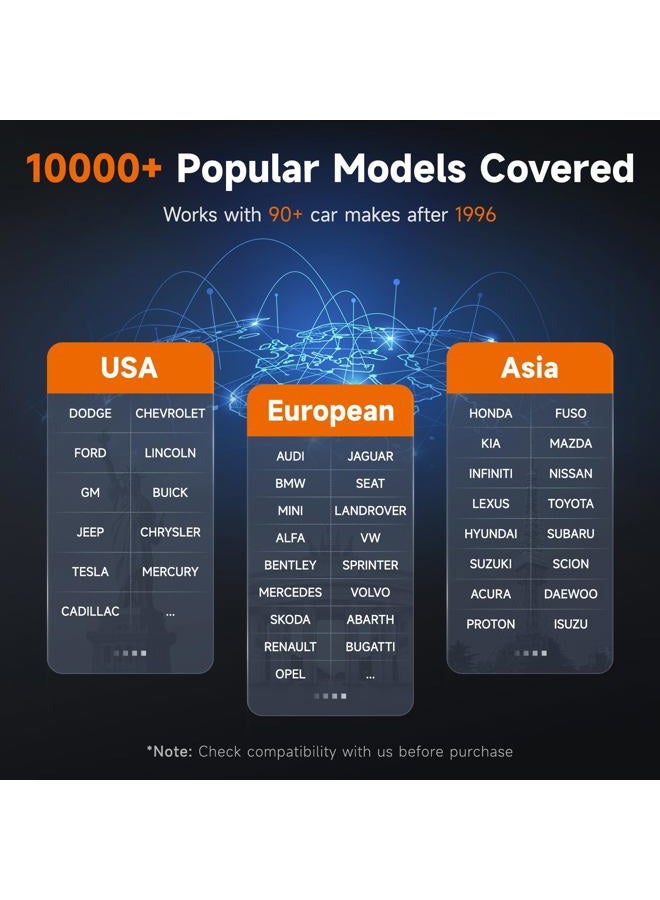 10000+ Popular Models Covered

Works with 90+ car makes after 1996

USA

| DODGE | CHEVROLET |
|---|---|
| FORD | LINCOLN |
| GM | BUICK |
| JEEP | CHRYSLER |
| TESLA | MERCURY |
| CADILLAC | ... |

European

| AUDI | JAGUAR |
|---|---|
| BMW | SEAT |
| MINI | LANDROVER |
| ALFA | VW |
| BENTLEY | SPRINTER |
| MERCEDES | VOLVO |
| SKODA | ABARTH |
| RENAULT | BUGATTI |
| OPEL | ... |

Asia

| HONDA | FUSO |
|---|---|
| KIA | MAZDA |
| INFINITI | NISSAN |
| LEXUS | TOYOTA |
| HYUNDAI | SUBARU |
| SUZUKI | SCION |
| ACURA | DAEWOO |
| PROTON | ISUZU |

*Note: Check compatibility with us before purchase